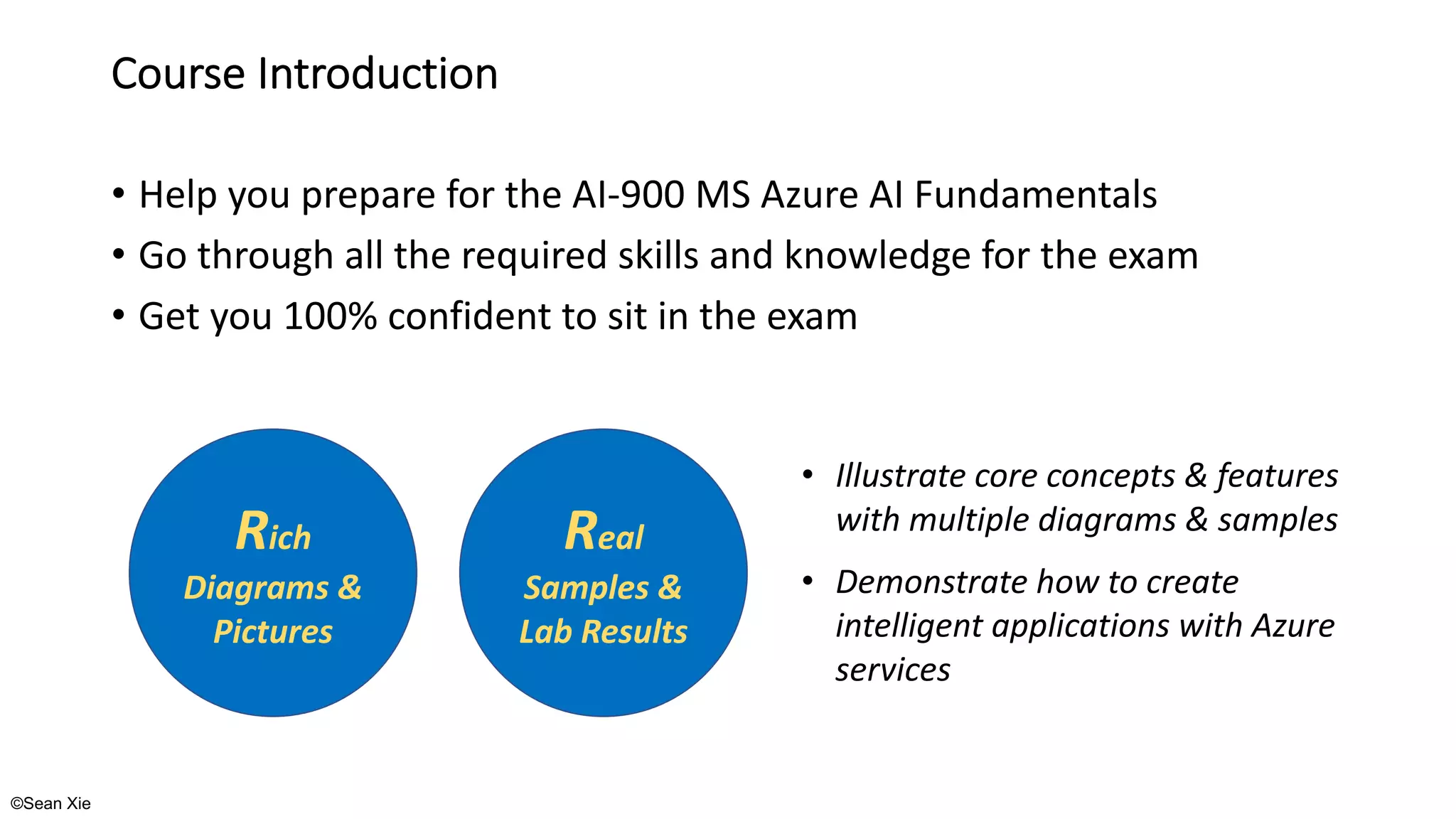 Course Introduction

• Help you prepare for the AI-900 MS Azure AI Fundamentals
• Go through all the required skills and knowledge for the exam
• Get you 100% confident to sit in the exam

Rich
Diagrams & Pictures

Real
Samples & Lab Results

• Illustrate core concepts & features with multiple diagrams & samples
• Demonstrate how to create intelligent applications with Azure services

©Sean Xie